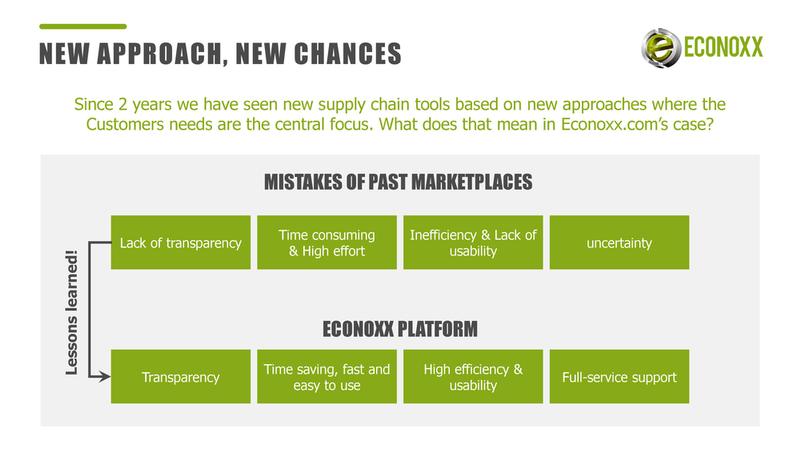 NEW APPROACH, NEW CHANCES

ECONOXX

Since 2 years we have seen new supply chain tools based on new approaches where the Customers needs are the central focus. What does that mean in Econoxx.com's case?

MISTAKES OF PAST MARKETPLACES

Lack of transparency

Time consuming & High effort

Inefficiency & Lack of usability

uncertainty

Lessons learned!

ECONOXX PLATFORM

Transparency

Time saving, fast and easy to use

High efficiency & usability

Full-service support